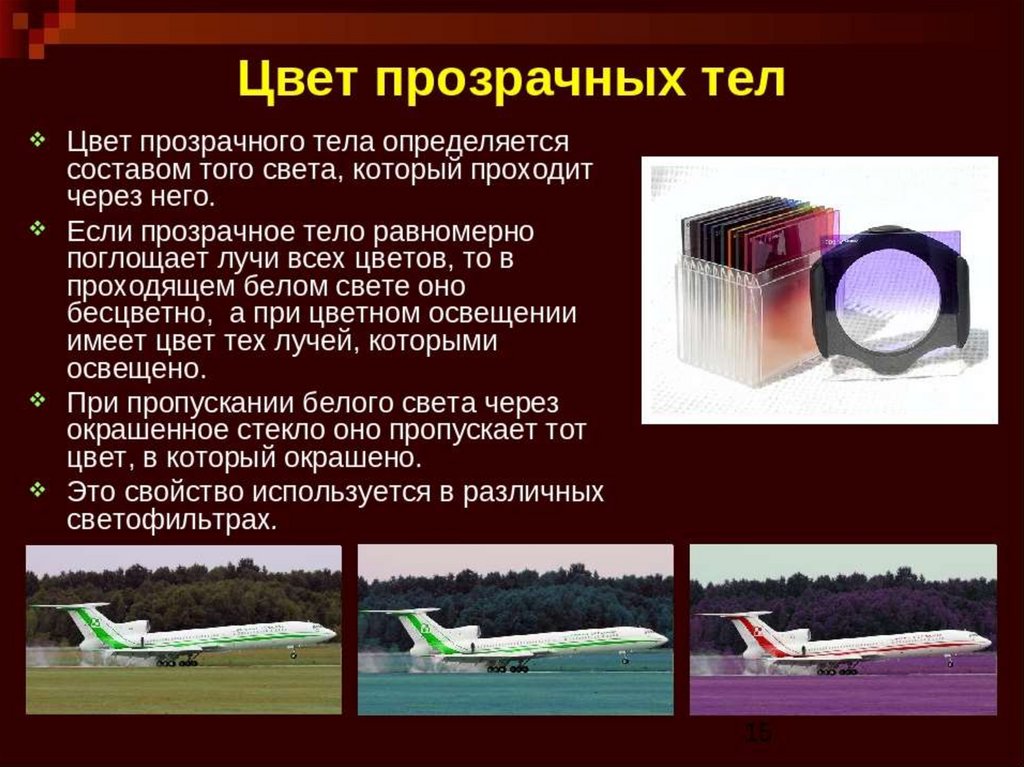 Цвет прозрачных тел

Цвет прозрачного тела определяется составом того света, который проходит через него.

Если прозрачное тело равномерно поглощает лучи всех цветов, то в проходящем белом свете оно бесцветно, а при цветном освещении имеет цвет тех лучей, которыми освещено.

При пропускании белого света через окрашенное стекло оно пропускает тот цвет, в который окрашено.

Это свойство используется в различных светофильтрах.

15